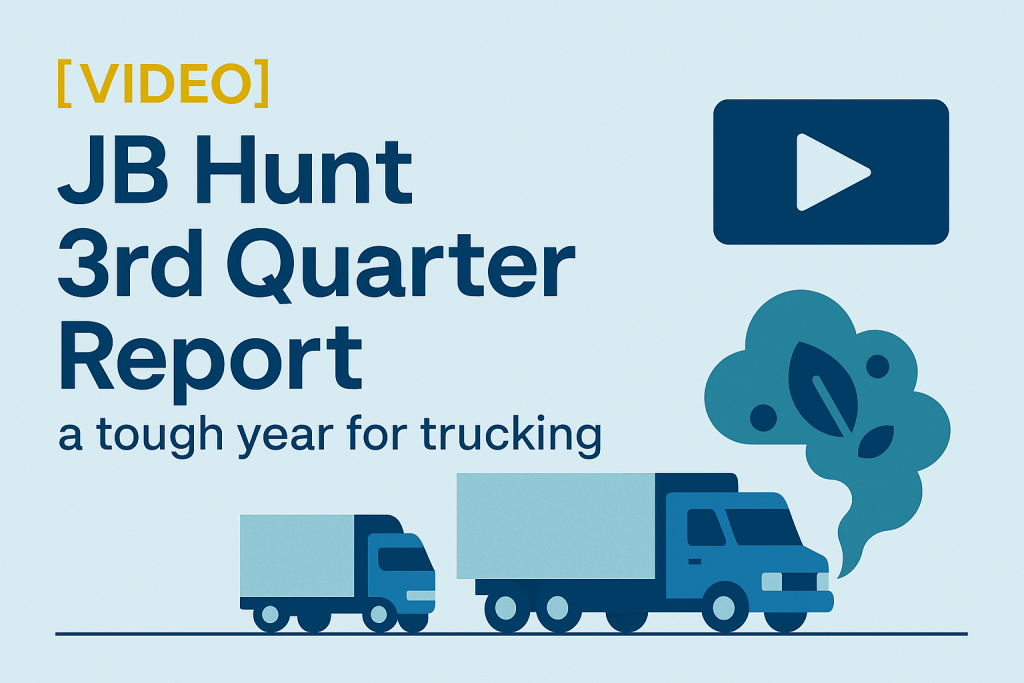 [VIDEO]

JB Hunt 3rd Quarter Report

a tough year for trucking